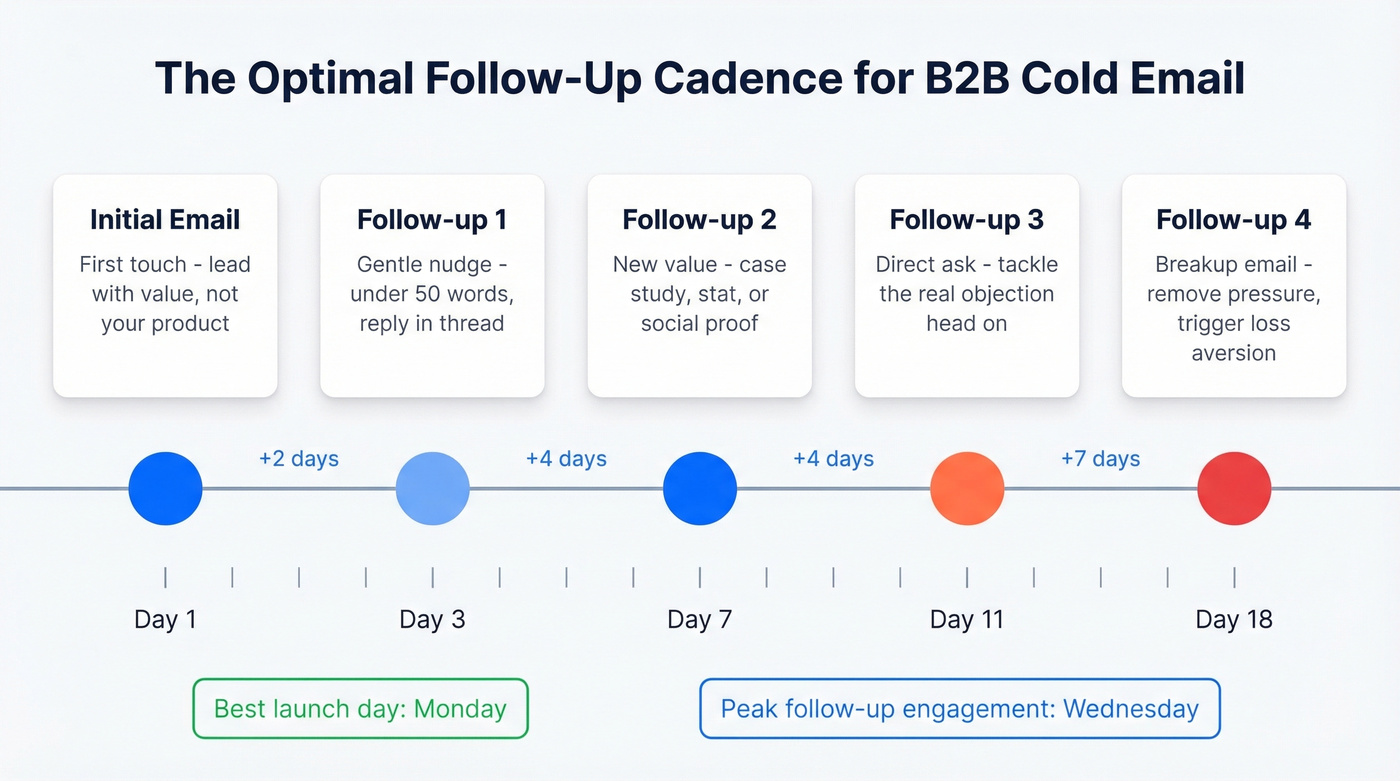 The Optimal Follow-Up Cadence for B2B Cold Email

Initial Email
First touch - lead with value, not your product

Follow-up 1
Gentle nudge - under 50 words, reply in thread

Follow-up 2
New value - case study, stat, or social proof

Follow-up 3
Direct ask - tackle the real objection head on

Follow-up 4
Breakup email - remove pressure, trigger loss aversion

+2 days
+4 days
+4 days
+7 days

Day 1
Day 3
Day 7
Day 11
Day 18

Best launch day: Monday

Peak follow-up engagement: Wednesday